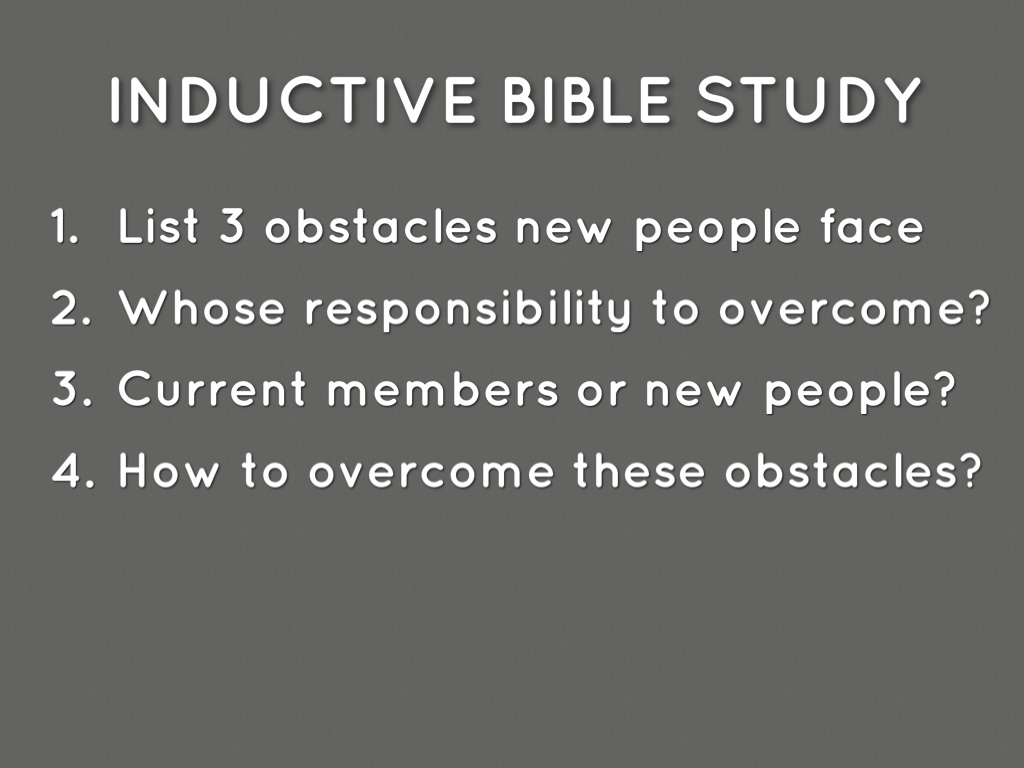 INDUCTIVE BIBLE STUDY

1. List 3 obstacles new people face
2. Whose responsibility to overcome?
3. Current members or new people?
4. How to overcome these obstacles?